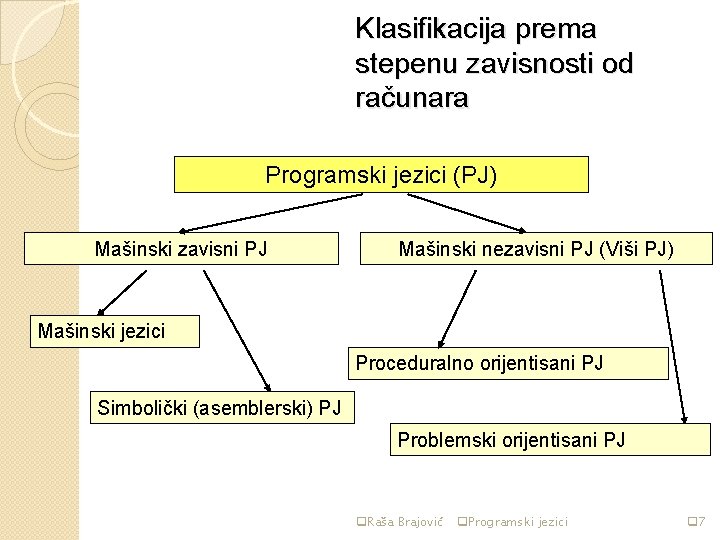 Klasifikacija prema stepenu zavisnosti od računara

Programski jezici (PJ)

Mašinski zavisni PJ

Mašinski nezavisni PJ (Viši PJ)

Mašinski jezici

Simbolički (asemblerski) PJ

Proceduralno orijentisani PJ

Problemski orijentisani PJ

Raša Brajović Programski jezici 7